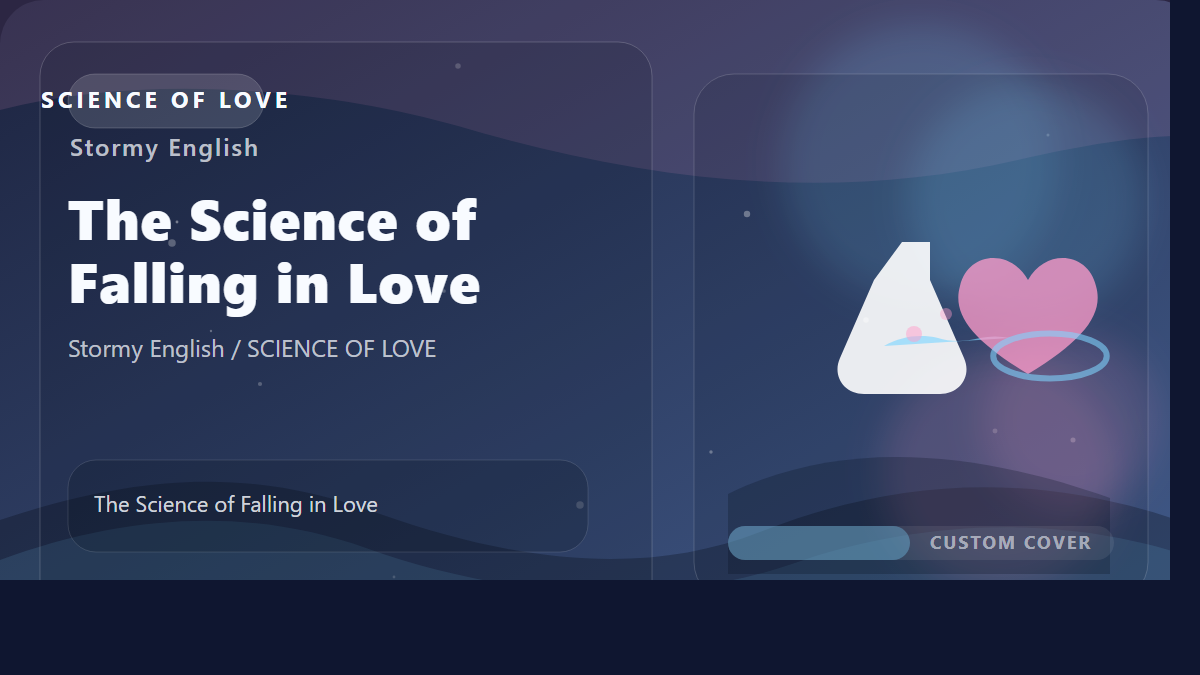 SCIENCE OF LOVE

Stormy English

The Science of Falling in Love

Stormy English / SCIENCE OF LOVE

The Science of Falling in Love

CUSTOM COVER